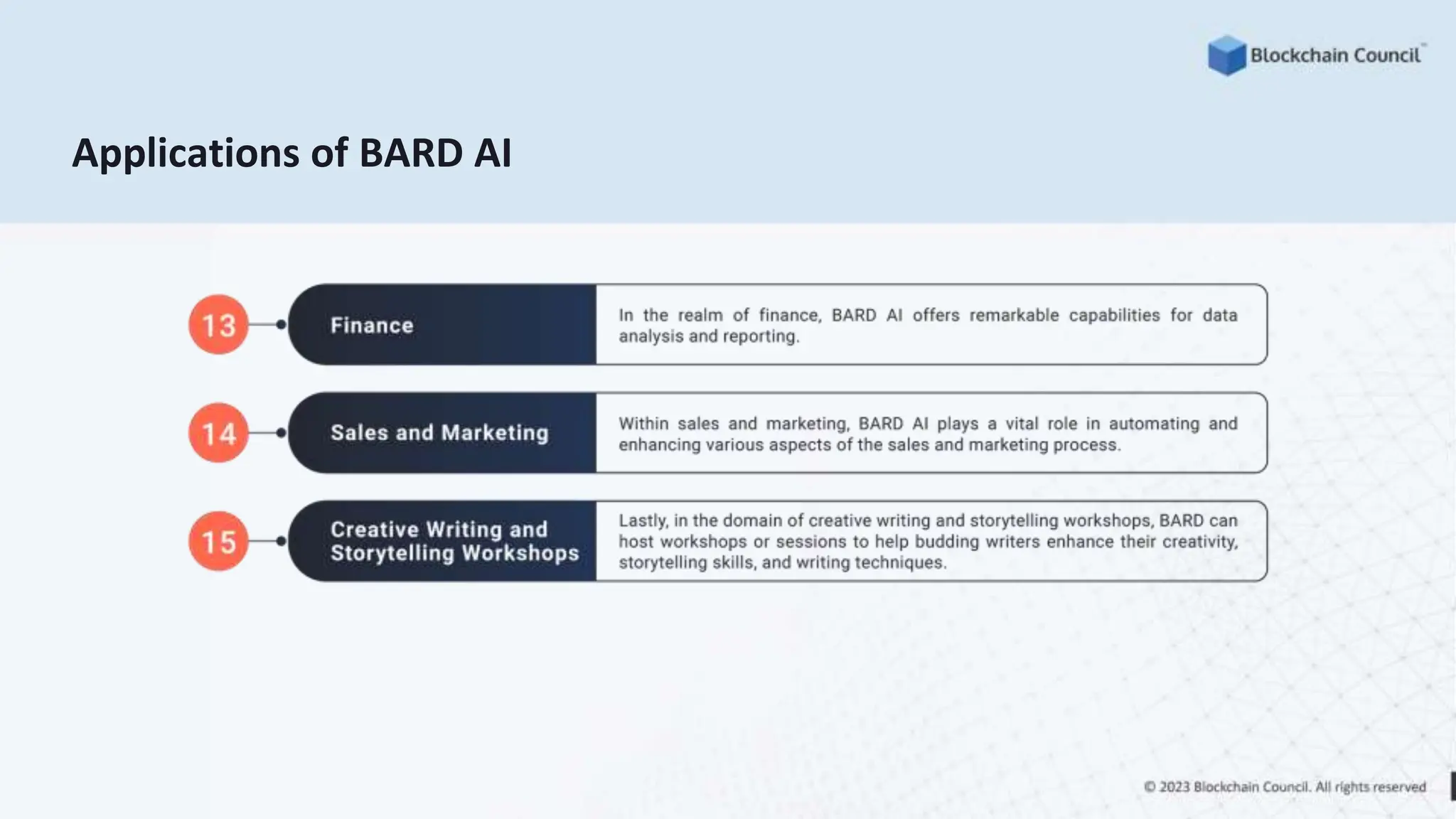 Blockchain Council™

Applications of BARD AI

13

Finance

In the realm of finance, BARD AI offers remarkable capabilities for data analysis and reporting.

14

Sales and Marketing

Within sales and marketing, BARD AI plays a vital role in automating and enhancing various aspects of the sales and marketing process.

15

Creative Writing and Storytelling Workshops

Lastly, in the domain of creative writing and storytelling workshops, BARD can host workshops or sessions to help budding writers enhance their creativity, storytelling skills, and writing techniques.

© 2023 Blockchain Council. All rights reserved